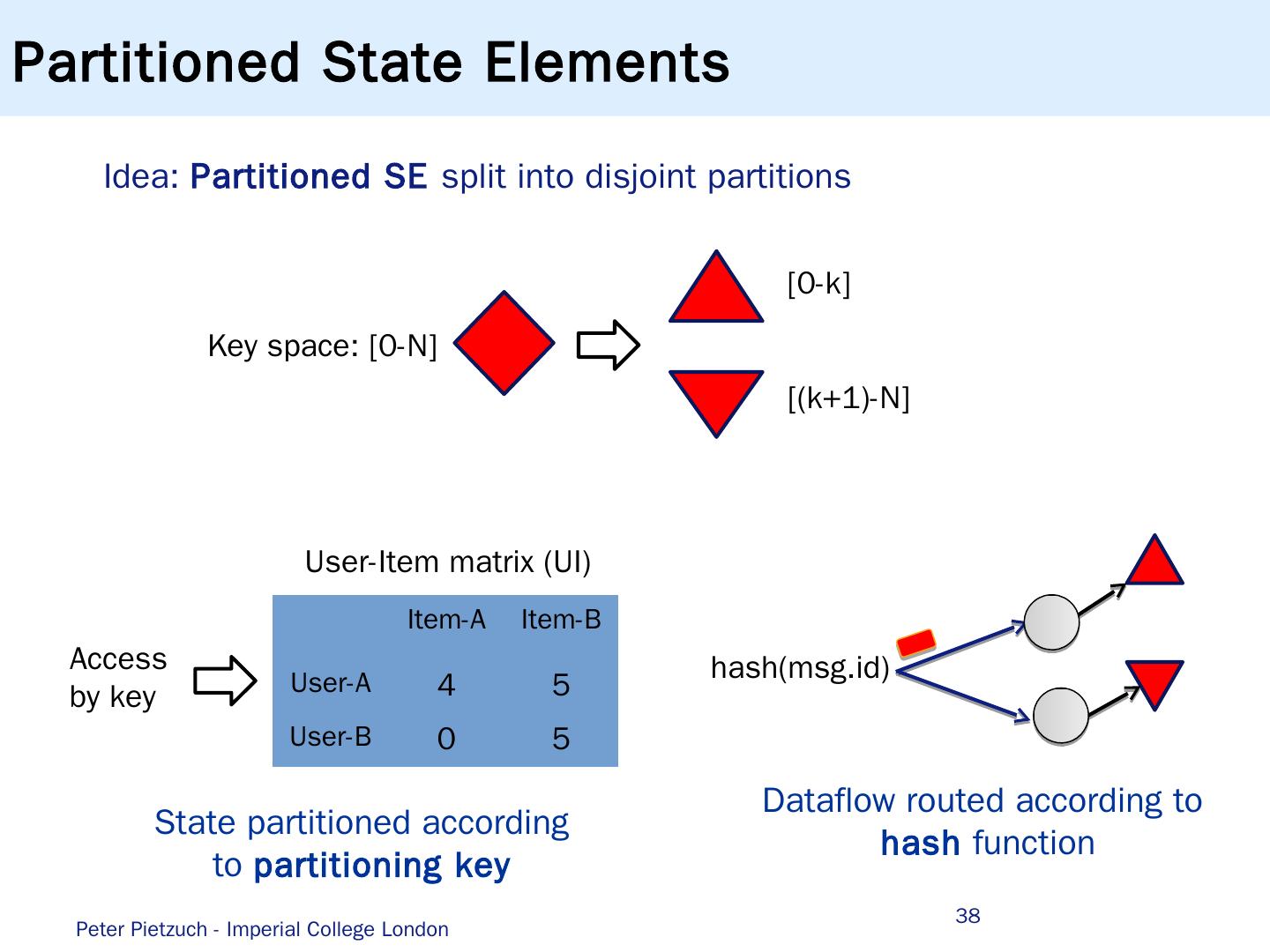 Partitioned State Elements

Idea: Partitioned SE split into disjoint partitions

Key space: [0-N]

[0-k]

[(k+1)-N]

User-Item matrix (UI)

Access by key

| | Item-A | Item-B |
|---|---|---|
| User-A | 4 | 5 |
| User-B | 0 | 5 |

hash(msg.id)

State partitioned according to partitioning key

Dataflow routed according to hash function

Peter Pietzuch - Imperial College London

38